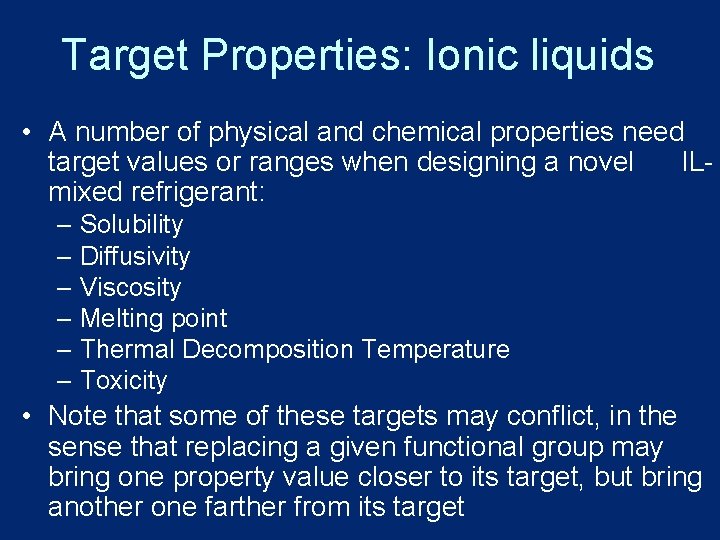 Target Properties: Ionic liquids

• A number of physical and chemical properties need target values or ranges when designing a novel IL-mixed refrigerant:
– Solubility
– Diffusivity
– Viscosity
– Melting point
– Thermal Decomposition Temperature
– Toxicity
• Note that some of these targets may conflict, in the sense that replacing a given functional group may bring one property value closer to its target, but bring another one farther from its target